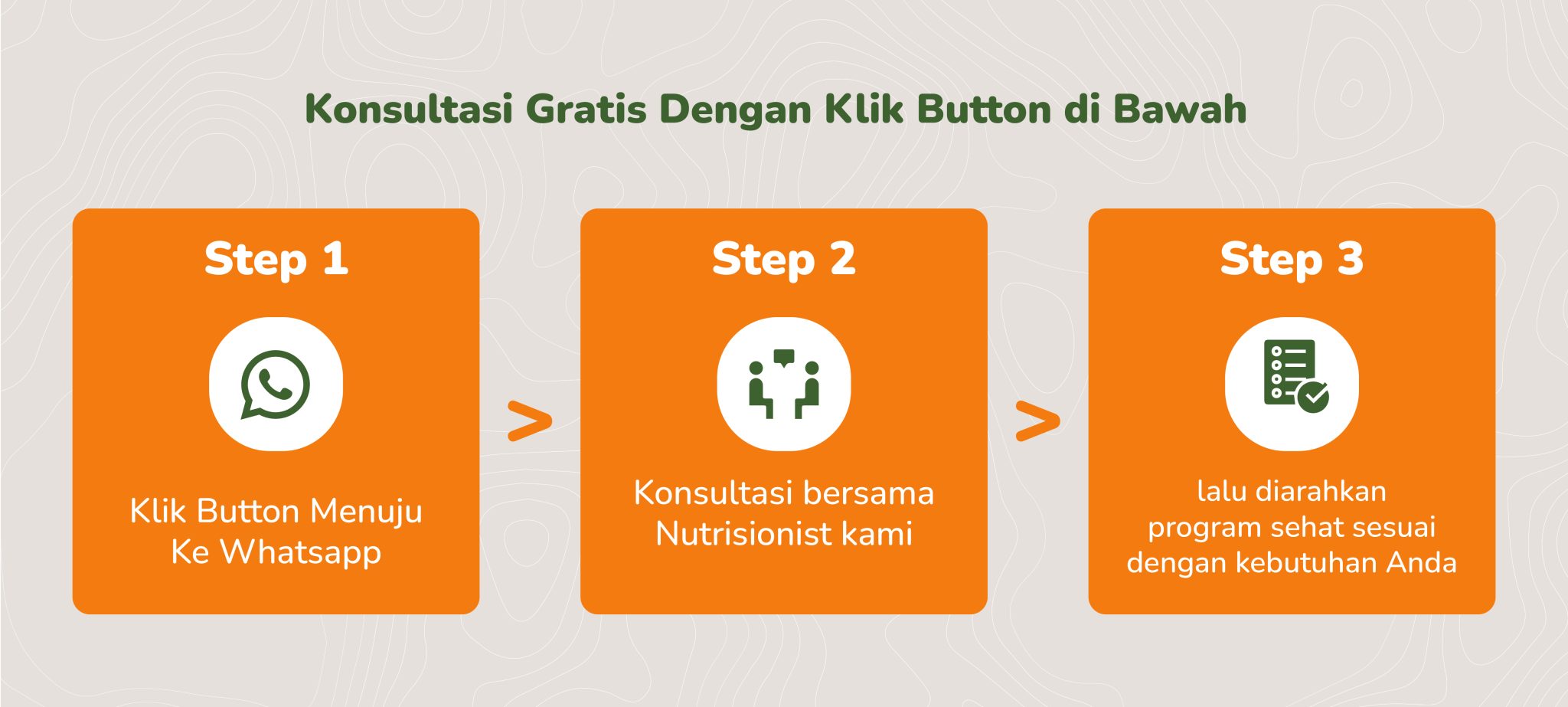 Konsultasi Gratis Dengan Klik Button di Bawah

Step 1

Klik Button Menuju Ke Whatsapp

>

Step 2

Konsultasi bersama Nutrisionist kami

>

Step 3

lalu diarahkan program sehat sesuai dengan kebutuhan Anda